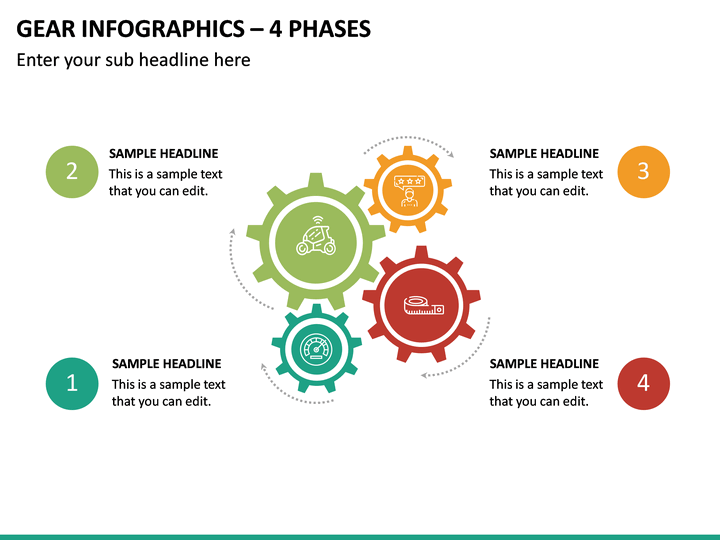 GEAR INFOGRAPHICS – 4 PHASES

Enter your sub headline here

2

SAMPLE HEADLINE

This is a sample text that you can edit.

SAMPLE HEADLINE

This is a sample text that you can edit.

3

1

SAMPLE HEADLINE

This is a sample text that you can edit.

SAMPLE HEADLINE

This is a sample text that you can edit.

4